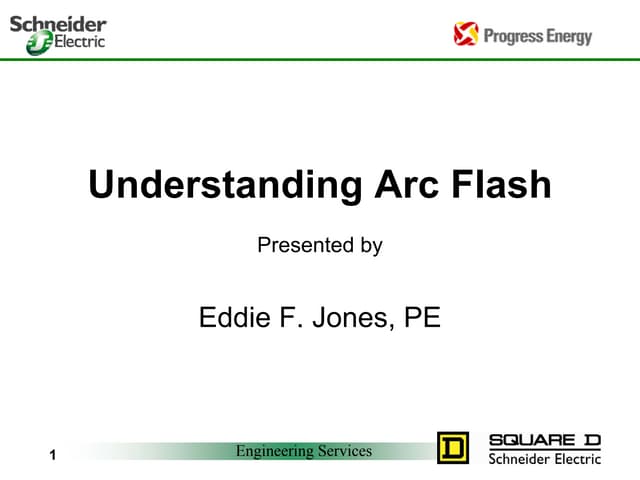 Schneider Electric

Progress Energy

Understanding Arc Flash

Presented by

Eddie F. Jones, PE

1

Engineering Services

D

SQUARE D
Schneider Electric